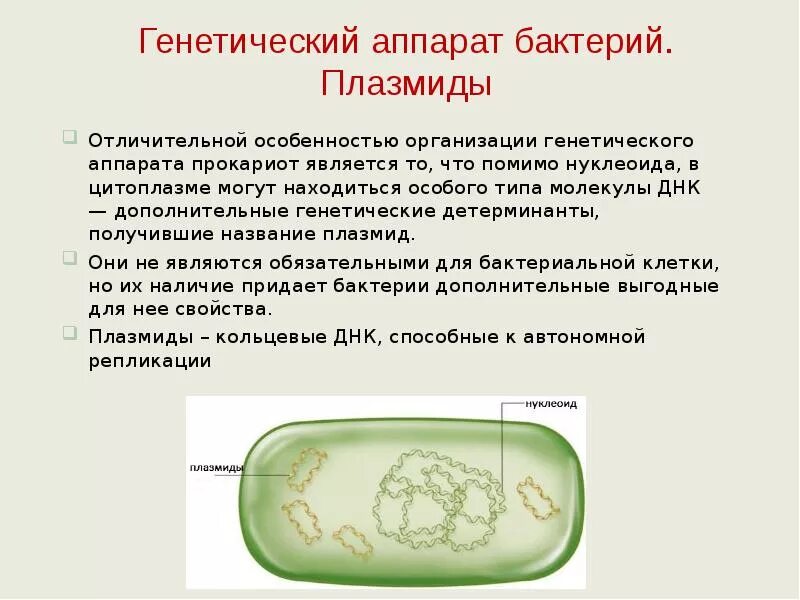 Генетический аппарат бактерий. Плазмиды

Отличительной особенностью организации генетического аппарата прокариот является то, что помимо нуклеоида, в цитоплазме могут находиться особого типа молекулы ДНК — дополнительные генетические детерминанты, получившие название плазмид.

Они не являются обязательными для бактериальной клетки, но их наличие придает бактерии дополнительные выгодные для нее свойства.

Плазмиды – кольцевые ДНК, способные к автономной репликации

нуклеоид

плазмиды